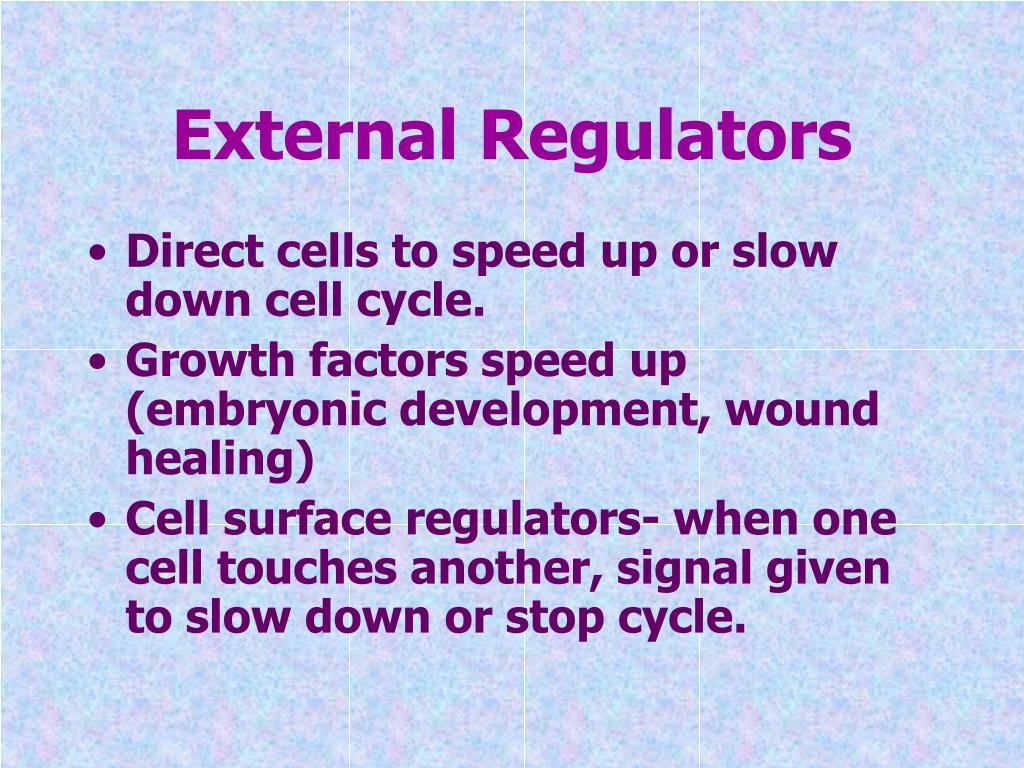 External Regulators

• Direct cells to speed up or slow down cell cycle.
• Growth factors speed up (embryonic development, wound healing)
• Cell surface regulators- when one cell touches another, signal given to slow down or stop cycle.